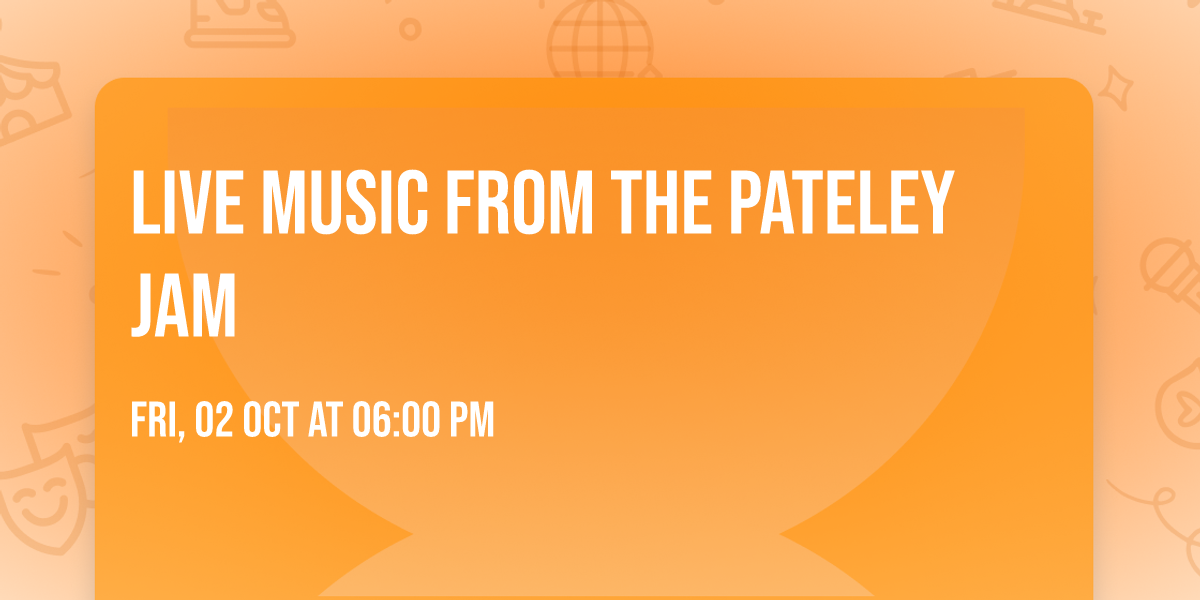 LIVE MUSIC FROM THE PATELEY JAM

FRI, 02 OCT AT 06:00 PM